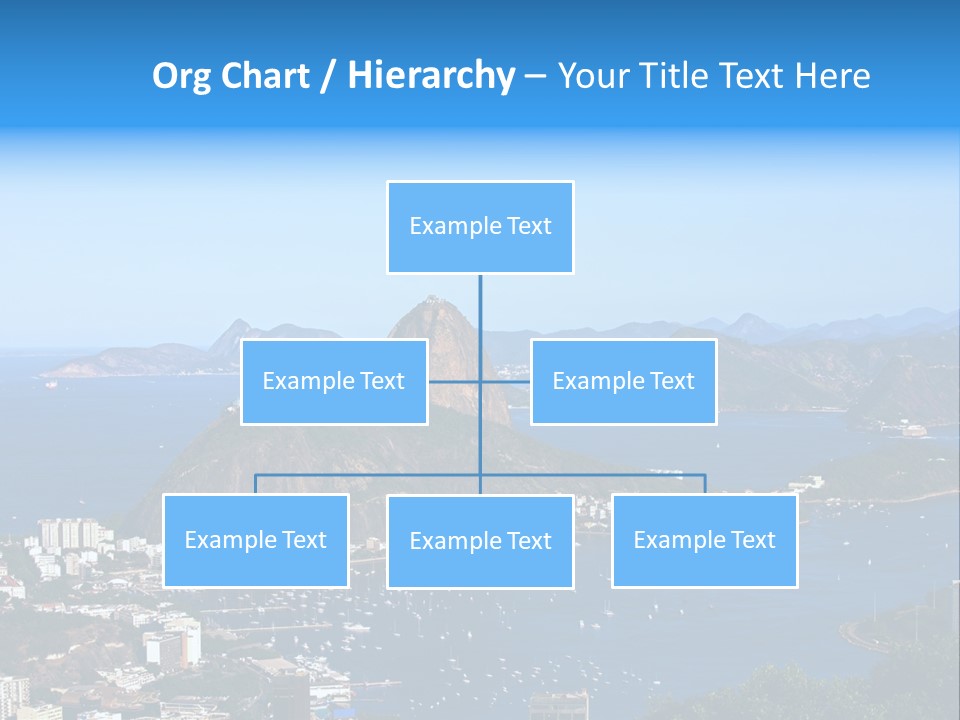 Org Chart / Hierarchy – Your Title Text Here

Example Text

Example Text

Example Text

Example Text

Example Text

Example Text